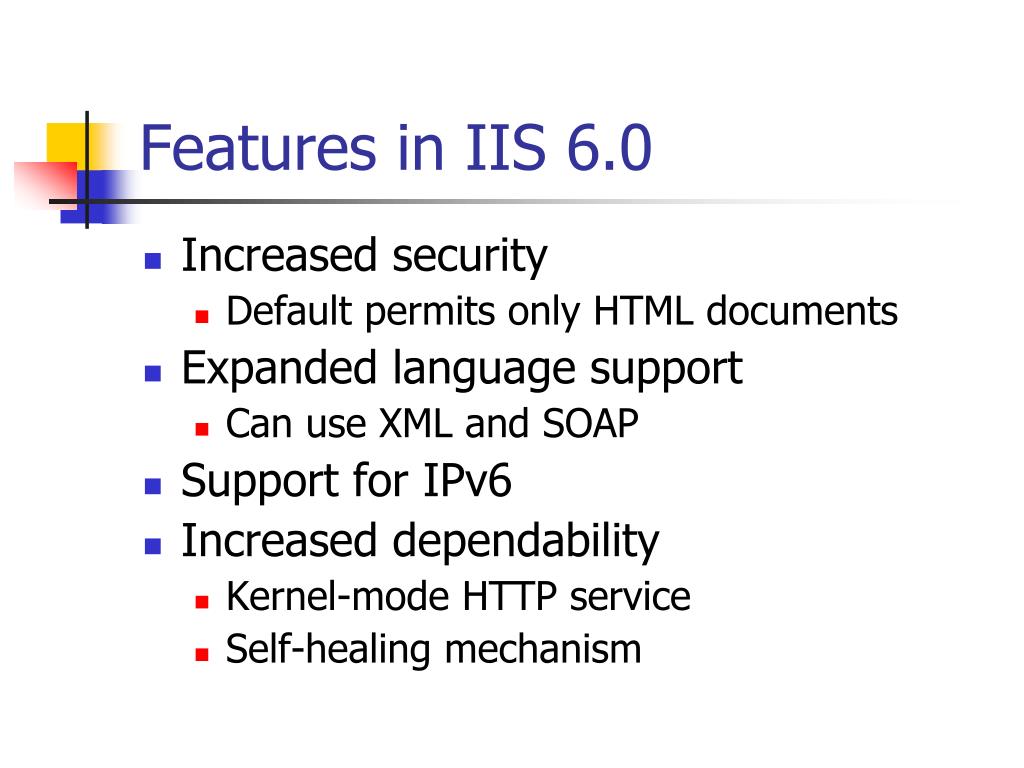 Features in IIS 6.0

- Increased security
  - Default permits only HTML documents
- Expanded language support
  - Can use XML and SOAP
- Support for IPv6
- Increased dependability
  - Kernel-mode HTTP service
  - Self-healing mechanism